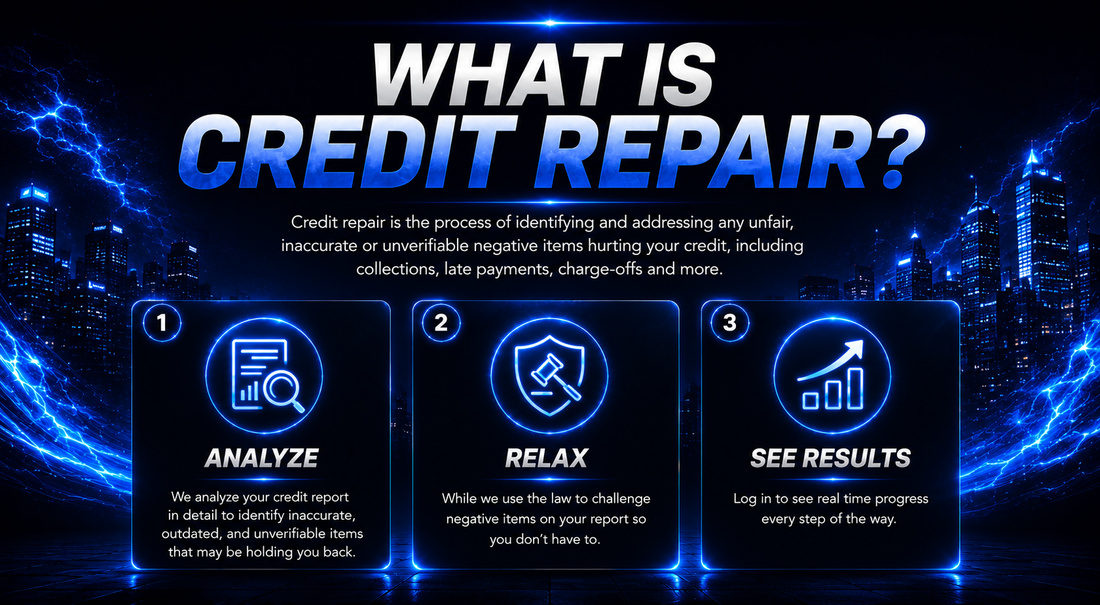 WHAT IS
CREDIT REPAIR?

Credit repair is the process of identifying and addressing any unfair, inaccurate or unverifiable negative items hurting your credit, including collections, late payments, charge-offs and more.

1

ANALYZE

We analyze your credit report in detail to identify inaccurate, outdated, and unverifiable items that may be holding you back.

2

RELAX

While we use the law to challenge negative items on your report so you don't have to.

3

SEE RESULTS

Log in to see real time progress every step of the way.